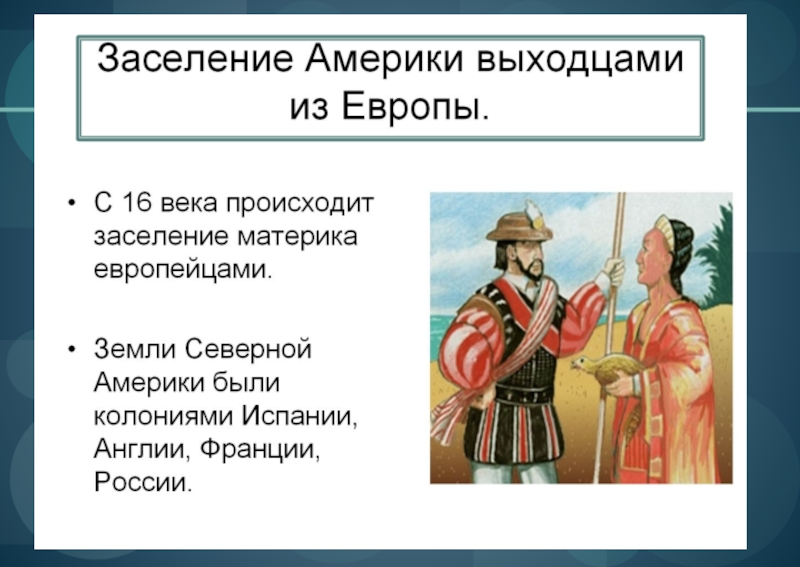 Заселение Америки выходцами из Европы.

• С 16 века происходит заселение материка европейцами.

• Земли Северной Америки были колониями Испании, Англии, Франции, России.